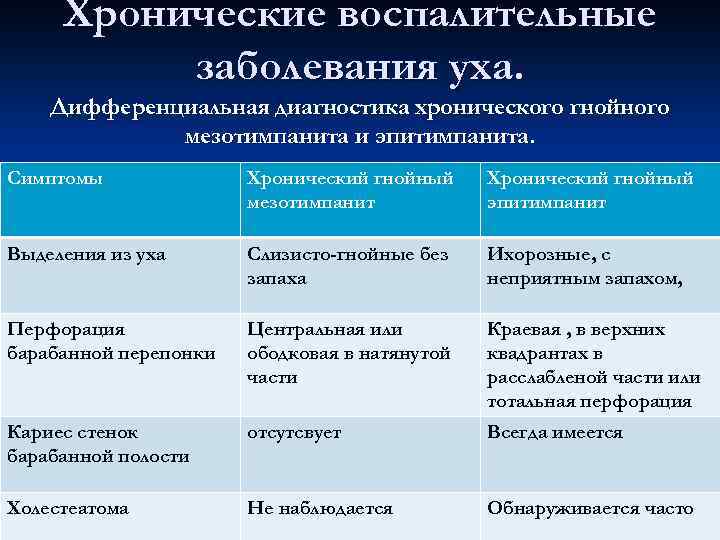 Хронические воспалительные заболевания уха.

Дифференциальная диагностика хронического гнойного мезотимпанита и эпитимпанита.

| Симптомы | Хронический гнойный мезотимпанит | Хронический гнойный эпитимпанит |
|---|---|---|
| Выделения из уха | Слизисто-гнойные без запаха | Ихорозные, с неприятным запахом, |
| Перфорация барабанной перепонки | Центральная или ободковая в натянутой части | Краевая , в верхних квадрантах в расслабленой части или тотальная перфорация |
| Кариес стенок барабанной полости | отсутсвует | Всегда имеется |
| Холестеатома | Не наблюдается | Обнаруживается часто |